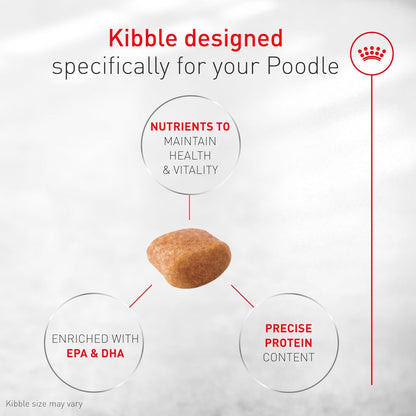 Kibble designed
specifically for your Poodle

NUTRIENTS TO MAINTAIN HEALTH & VITALITY

ENRICHED WITH EPA & DHA

PRECISE PROTEIN CONTENT

Kibble size may vary